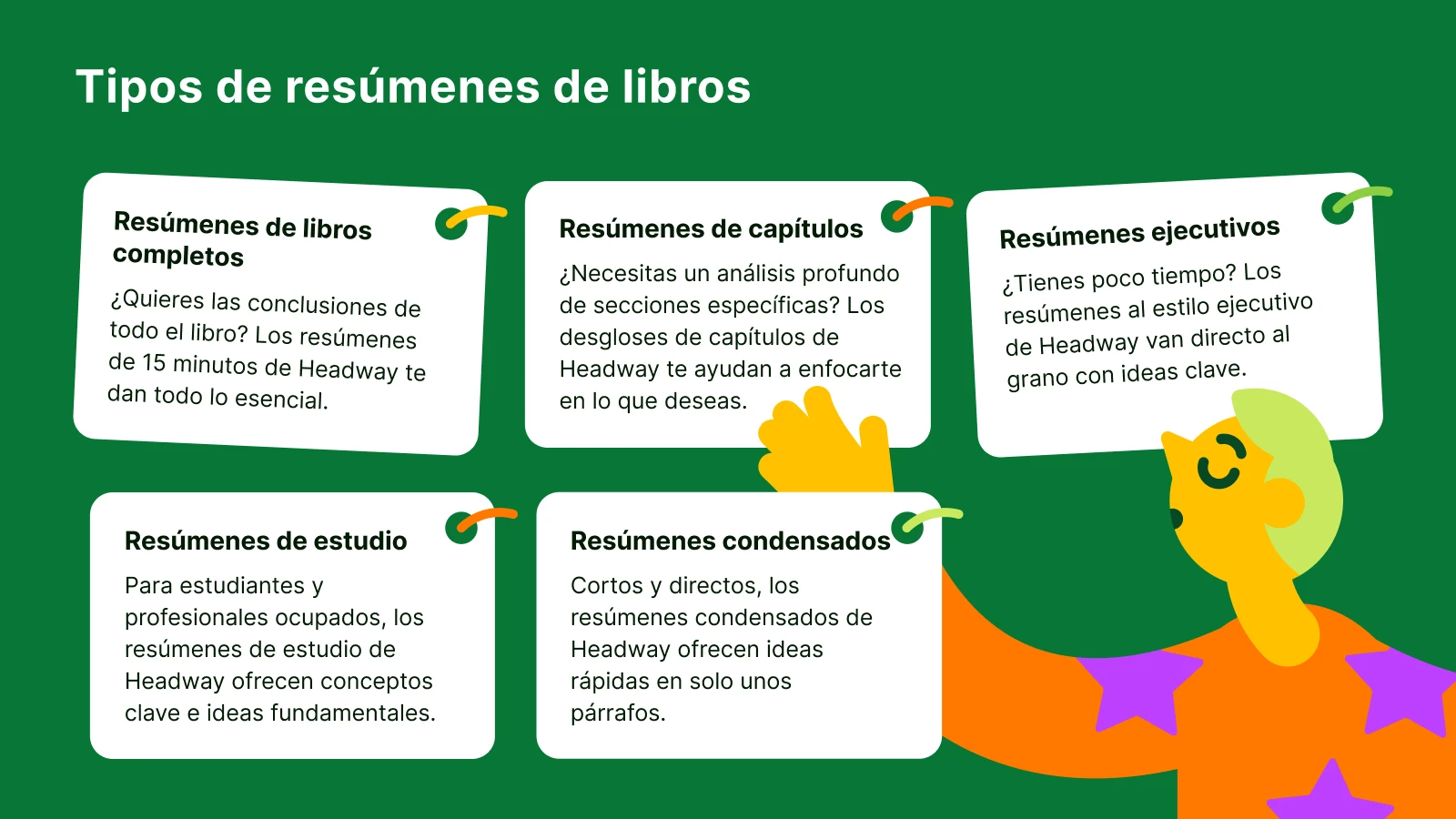 Tipos de resúmenes de libros

Resúmenes de libros completos

¿Quieres las conclusiones de todo el libro? Los resúmenes de 15 minutos de Headway te dan todo lo esencial.

Resúmenes de capítulos

¿Necesitas un análisis profundo de secciones específicas? Los desgloses de capítulos de Headway te ayudan a enfocarte en lo que deseas.

Resúmenes ejecutivos

¿Tienes poco tiempo? Los resúmenes al estilo ejecutivo de Headway van directo al grano con ideas clave.

Resúmenes de estudio

Para estudiantes y profesionales ocupados, los resúmenes de estudio de Headway ofrecen conceptos clave e ideas fundamentales.

Resúmenes condensados

Cortos y directos, los resúmenes condensados de Headway ofrecen ideas rápidas en solo unos párrafos.